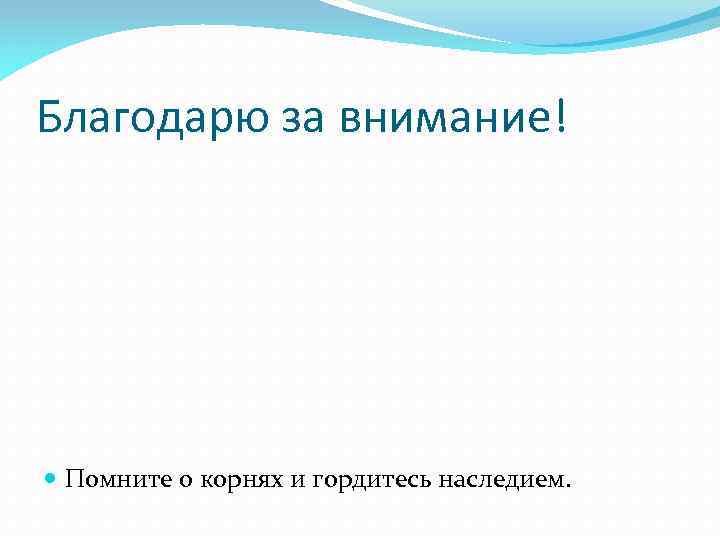 Благодарю за внимание!

Помните о корнях и гордитесь наследием.